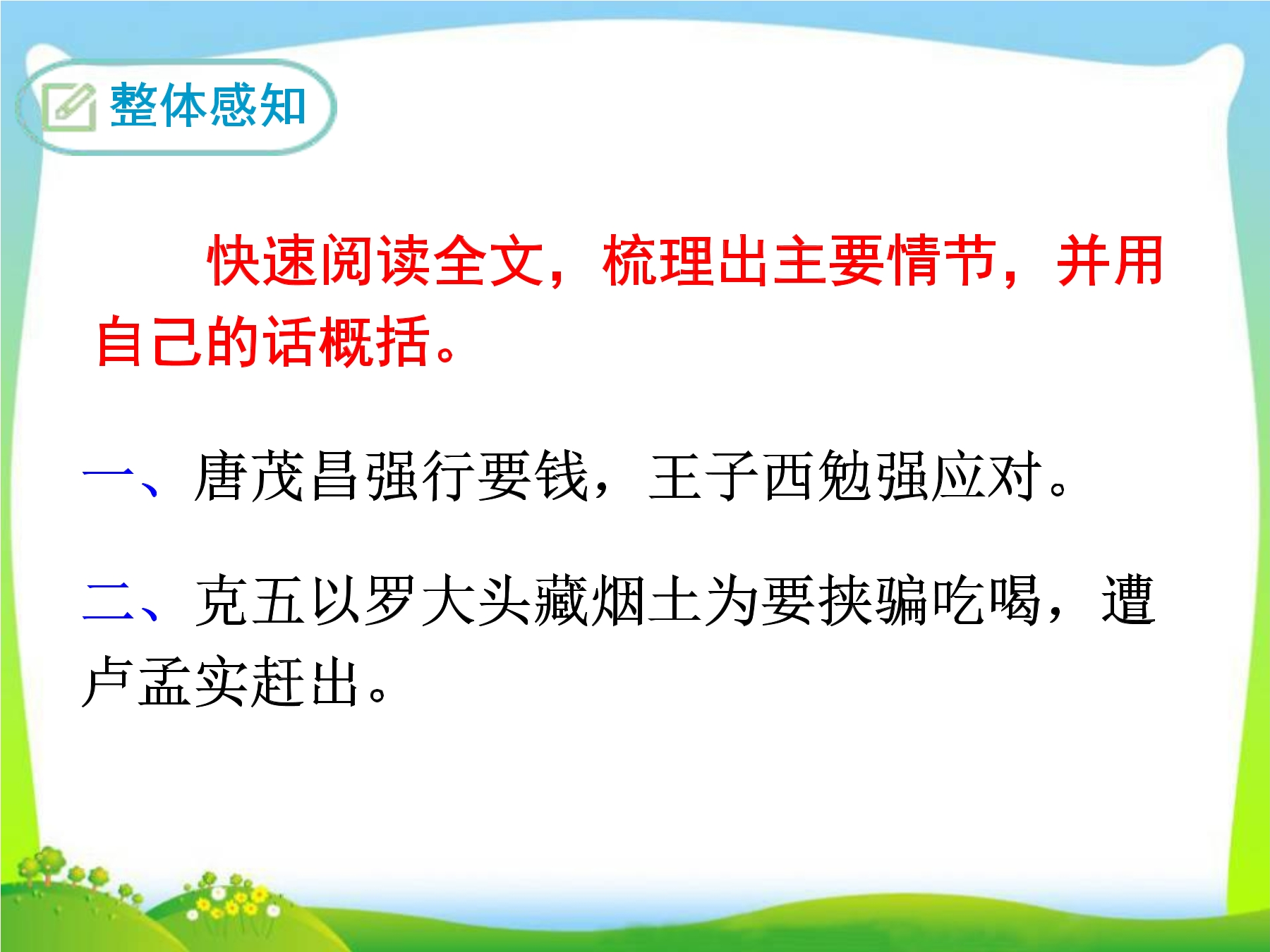 整体感知

快速阅读全文，梳理出主要情节，并用自己的话概括。

一、唐茂昌强行要钱，王子西勉强应对。

二、克五以罗大头藏烟土为要挟骗吃喝，遭卢孟实赶出。